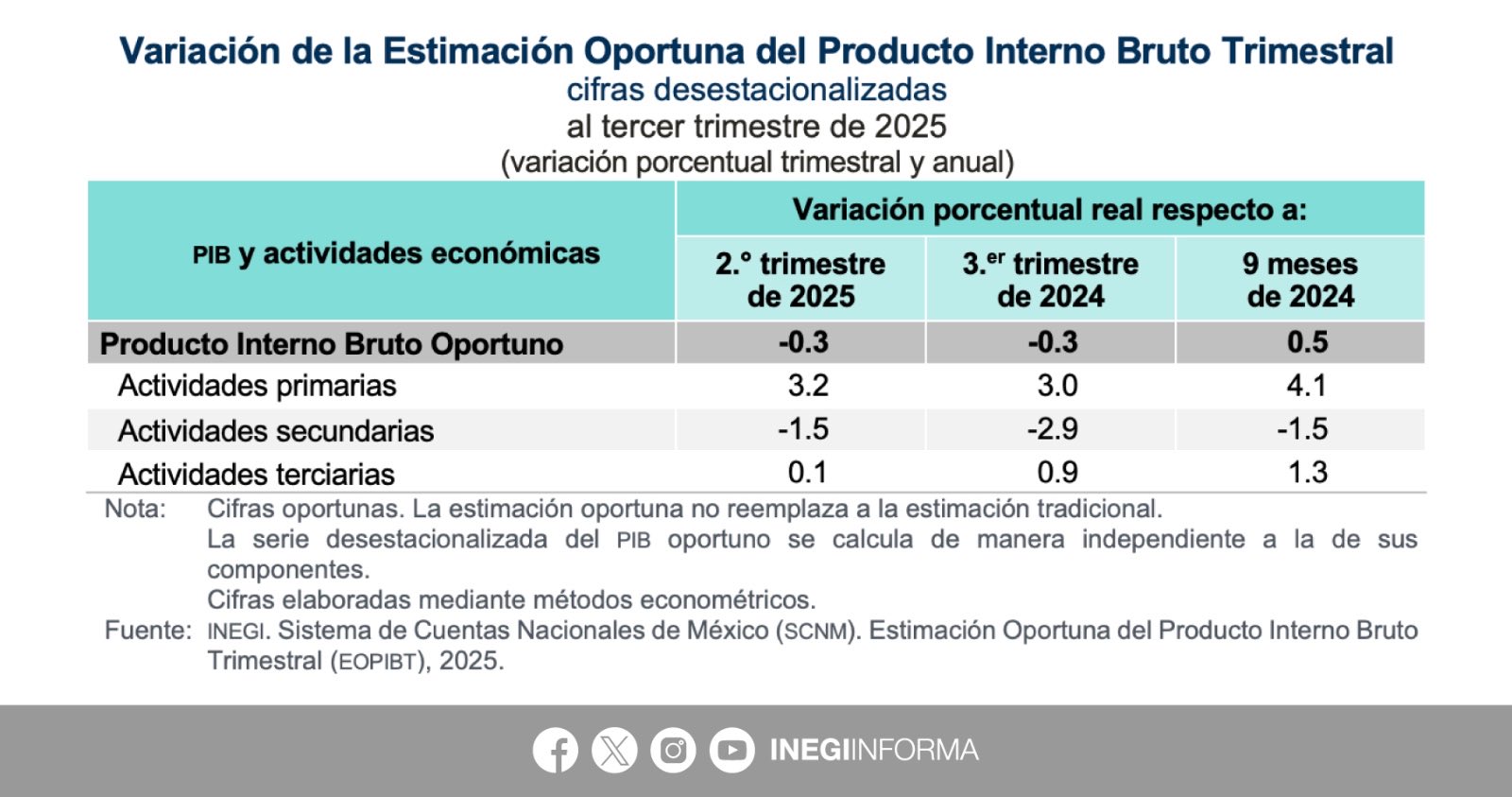 Variación de la Estimación Oportuna del Producto Interno Bruto Trimestral
cifras desestacionalizadas
al tercer trimestre de 2025
(variación porcentual trimestral y anual)

| PIB y actividades económicas | Variación porcentual real respecto a: | | |
|---|---|---|---|
| | 2.° trimestre de 2025 | 3.$^{er}$ trimestre de 2024 | 9 meses de 2024 |
| Producto Interno Bruto Oportuno | -0.3 | -0.3 | 0.5 |
| Actividades primarias | 3.2 | 3.0 | 4.1 |
| Actividades secundarias | -1.5 | -2.9 | -1.5 |
| Actividades terciarias | 0.1 | 0.9 | 1.3 |

Nota: Cifras oportunas. La estimación oportuna no reemplaza a la estimación tradicional.
La serie desestacionalizada del PIB oportuno se calcula de manera independiente a la de sus componentes.
Cifras elaboradas mediante métodos econométricos.

Fuente: INEGI. Sistema de Cuentas Nacionales de México (SCNM). Estimación Oportuna del Producto Interno Bruto Trimestral (EOPIBT), 2025.

INEGIINFORMA